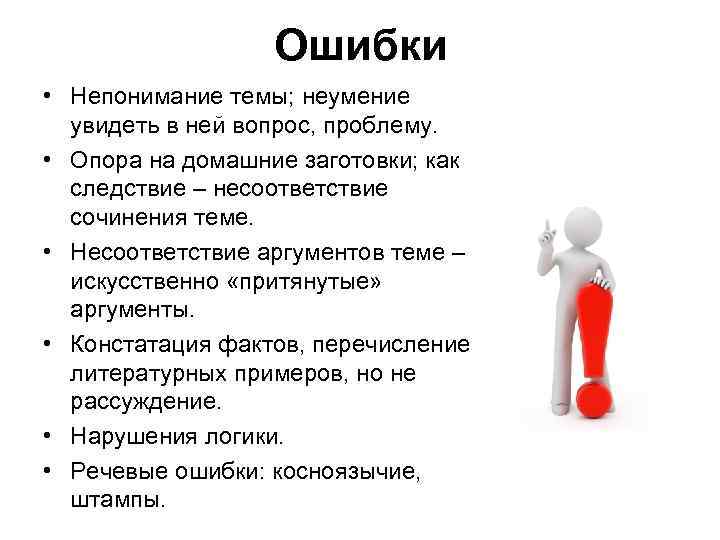 Ошибки

• Непонимание темы; неумение увидеть в ней вопрос, проблему.
• Опора на домашние заготовки; как следствие – несоответствие сочинения теме.
• Несоответствие аргументов теме – искусственно «притянутые» аргументы.
• Констатация фактов, перечисление литературных примеров, но не рассуждение.
• Нарушения логики.
• Речевые ошибки: косноязычие, штампы.